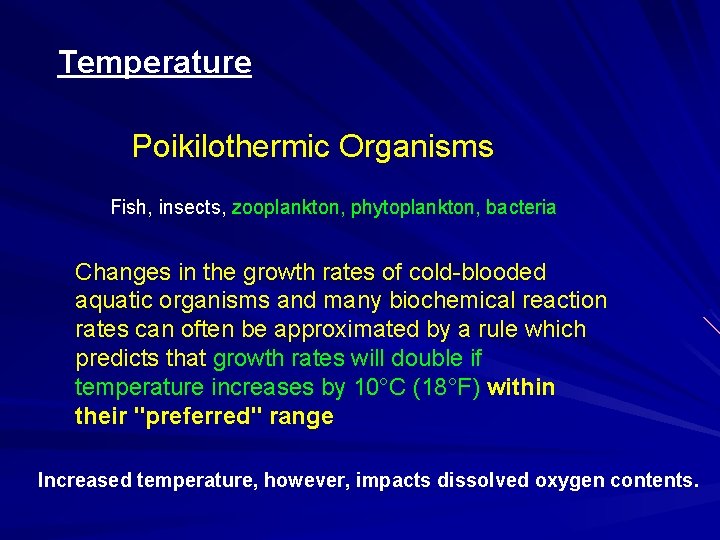 Temperature

Poikilothermic Organisms

Fish, insects, zooplankton, phytoplankton, bacteria

Changes in the growth rates of cold-blooded aquatic organisms and many biochemical reaction rates can often be approximated by a rule which predicts that growth rates will double if temperature increases by 10°C (18°F) within their "preferred" range

Increased temperature, however, impacts dissolved oxygen contents.